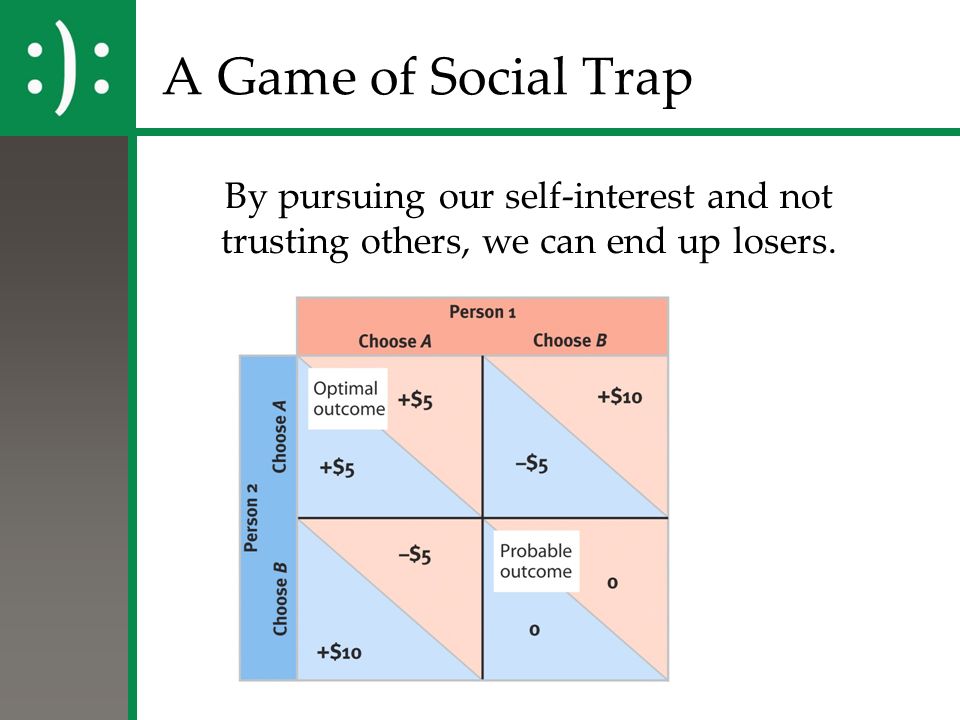 :):

A Game of Social Trap

By pursuing our self-interest and not trusting others, we can end up losers.

Person 1

Choose A

Choose B

Person 2

Choose A

Choose B

Optimal outcome

+$5

+$5

+$10

–$5

–$5

+$10

Probable outcome

0

0